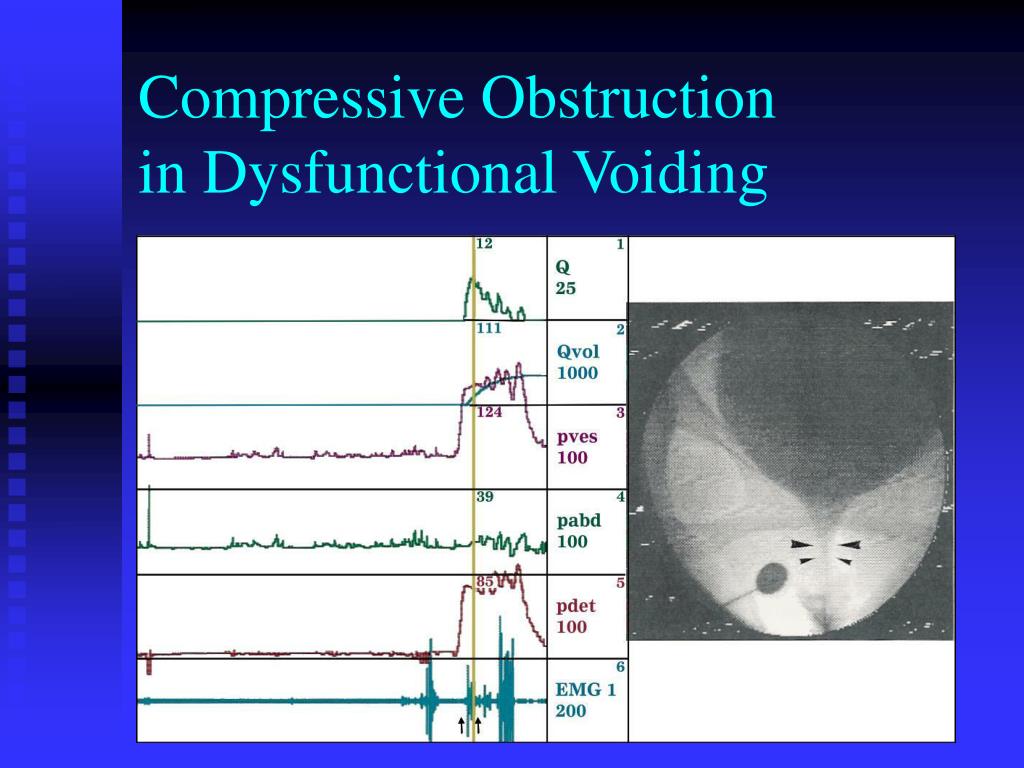 Compressive Obstruction in Dysfunctional Voiding

12
1
Q
25

111
2
Qvol
1000

124
3
pves
100

39
4
pabd
100

85
5
pdet
100

6
EMG 1
200